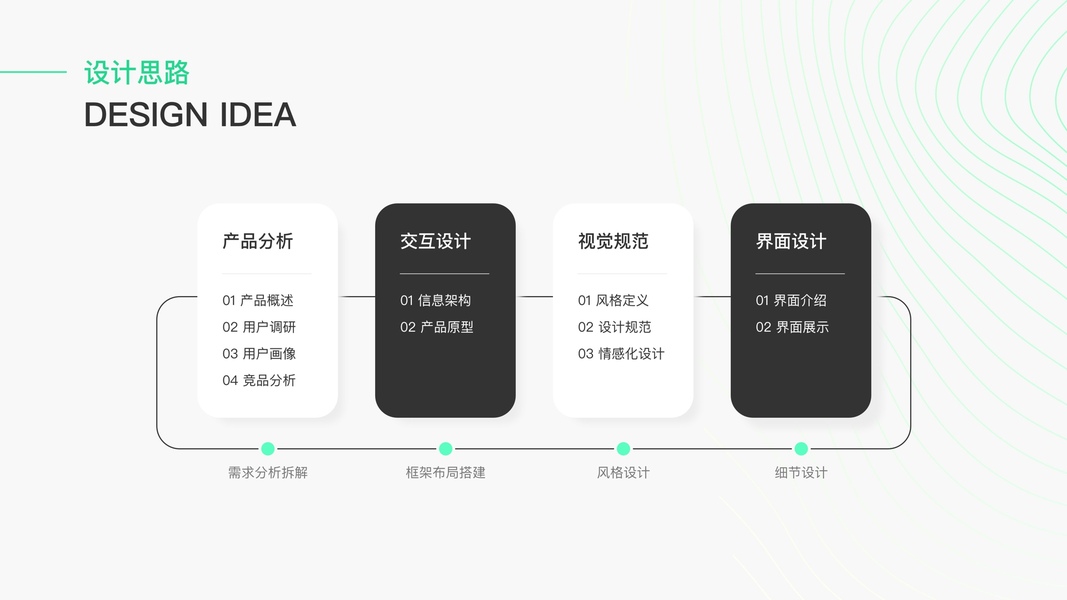 设计思路
DESIGN IDEA

产品分析
01 产品概述
02 用户调研
03 用户画像
04 竞品分析

交互设计
01 信息架构
02 产品原型

视觉规范
01 风格定义
02 设计规范
03 情感化设计

界面设计
01 界面介绍
02 界面展示

需求分析拆解
框架布局搭建
风格设计
细节设计